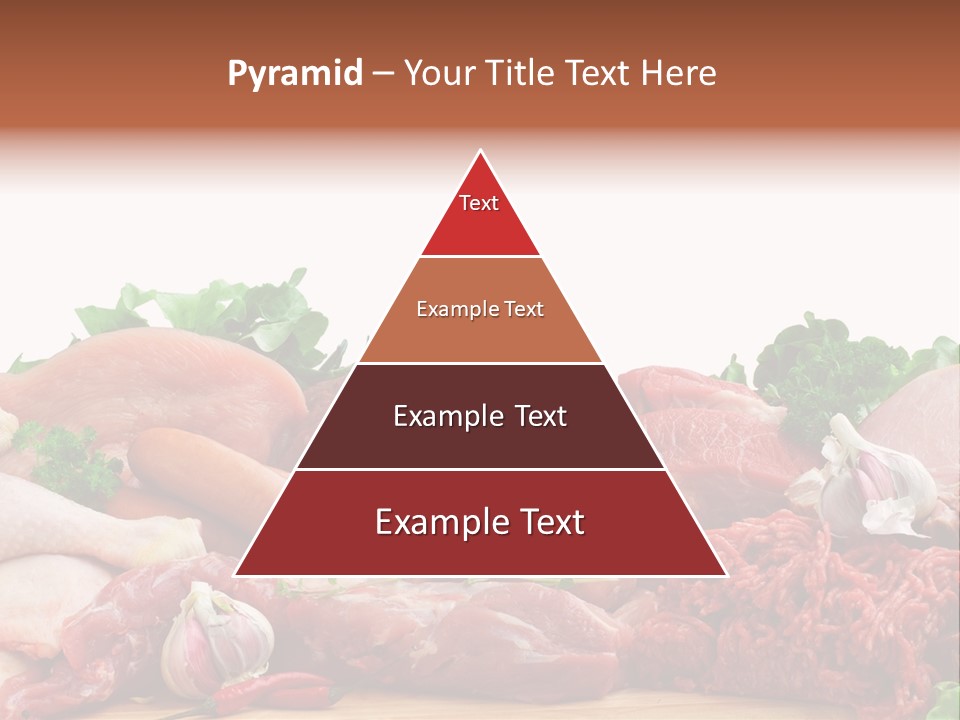 Pyramid – Your Title Text Here

Text

Example Text

Example Text

Example Text